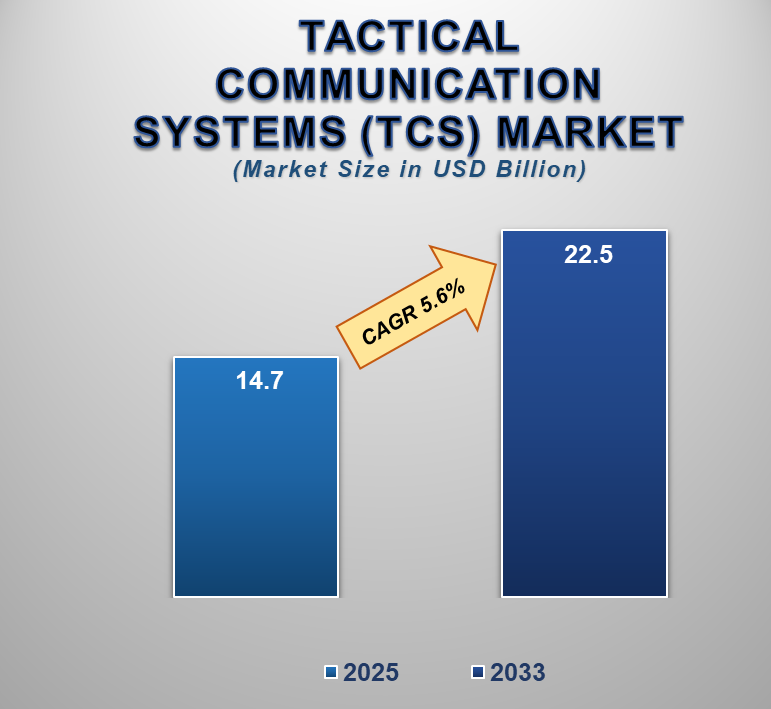 TACTICAL COMMUNICATION SYSTEMS (TCS) MARKET
(Market Size in USD Billion)

CAGR 5.6%

14.7

22.5

2025 2033